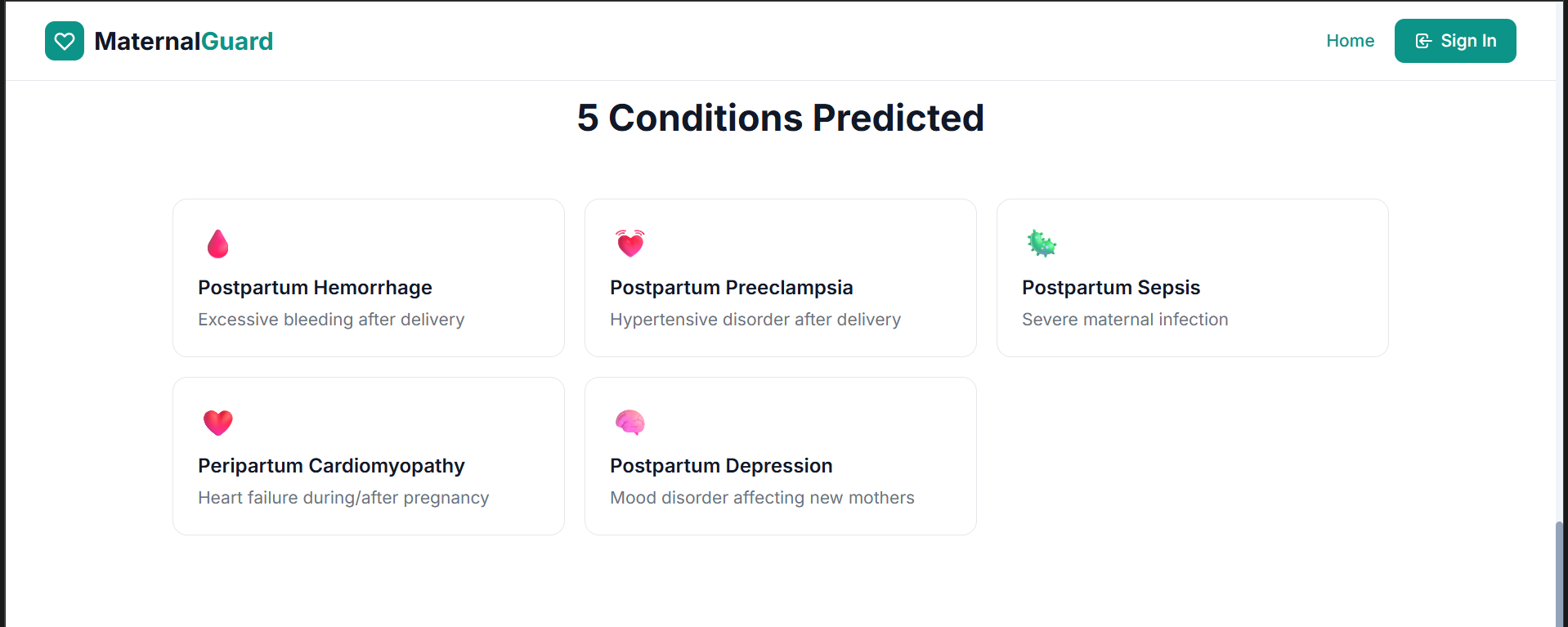 MaternalGuard

Home

Sign In

5 Conditions Predicted

Postpartum Hemorrhage
Excessive bleeding after delivery

Postpartum Preeclampsia
Hypertensive disorder after delivery

Postpartum Sepsis
Severe maternal infection

Peripartum Cardiomyopathy
Heart failure during/after pregnancy

Postpartum Depression
Mood disorder affecting new mothers